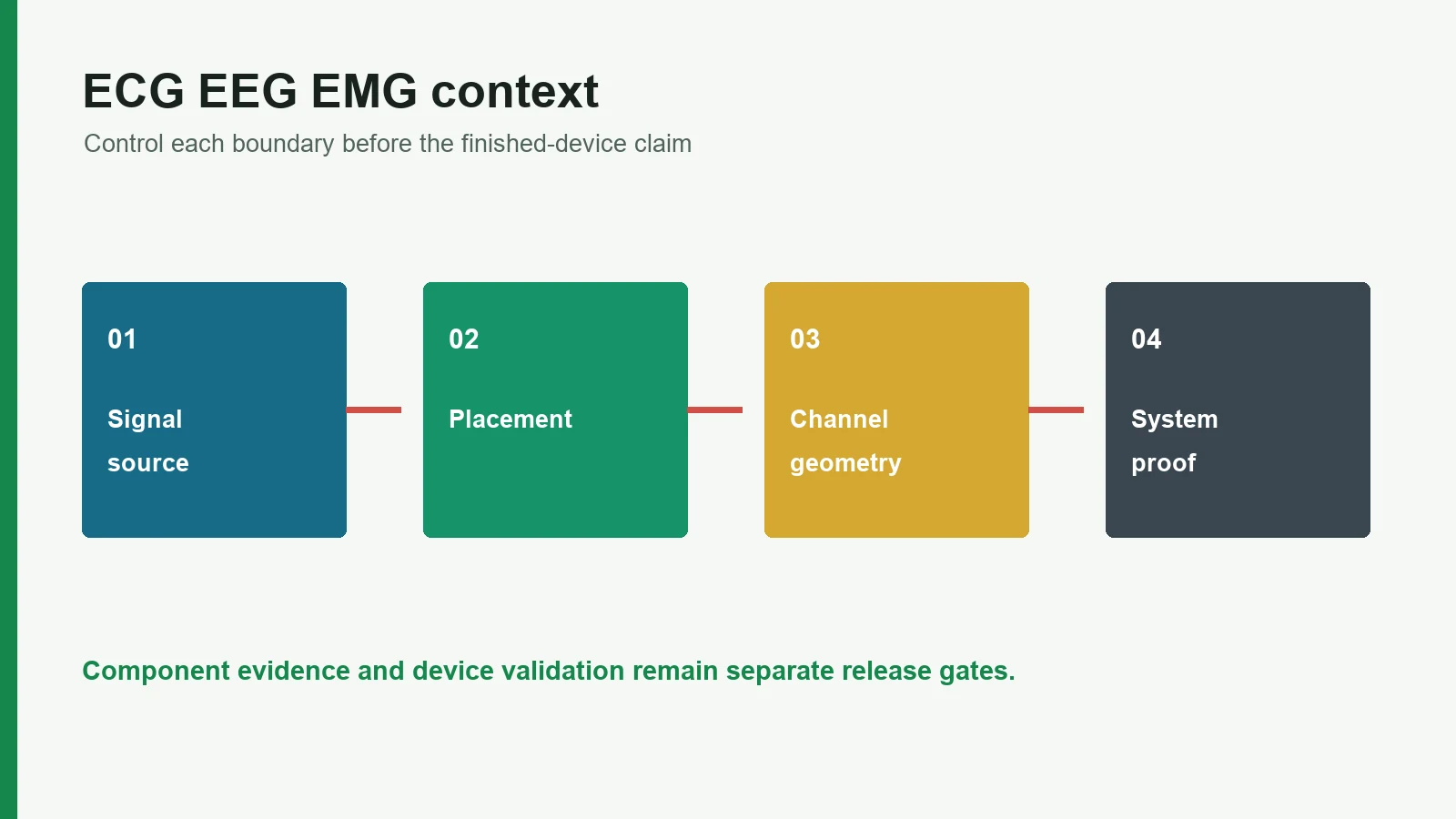 ECG EEG EMG context

Control each boundary before the finished-device claim

01

Signal source

02

Placement

03

Channel geometry

04

System proof

Component evidence and device validation remain separate release gates.